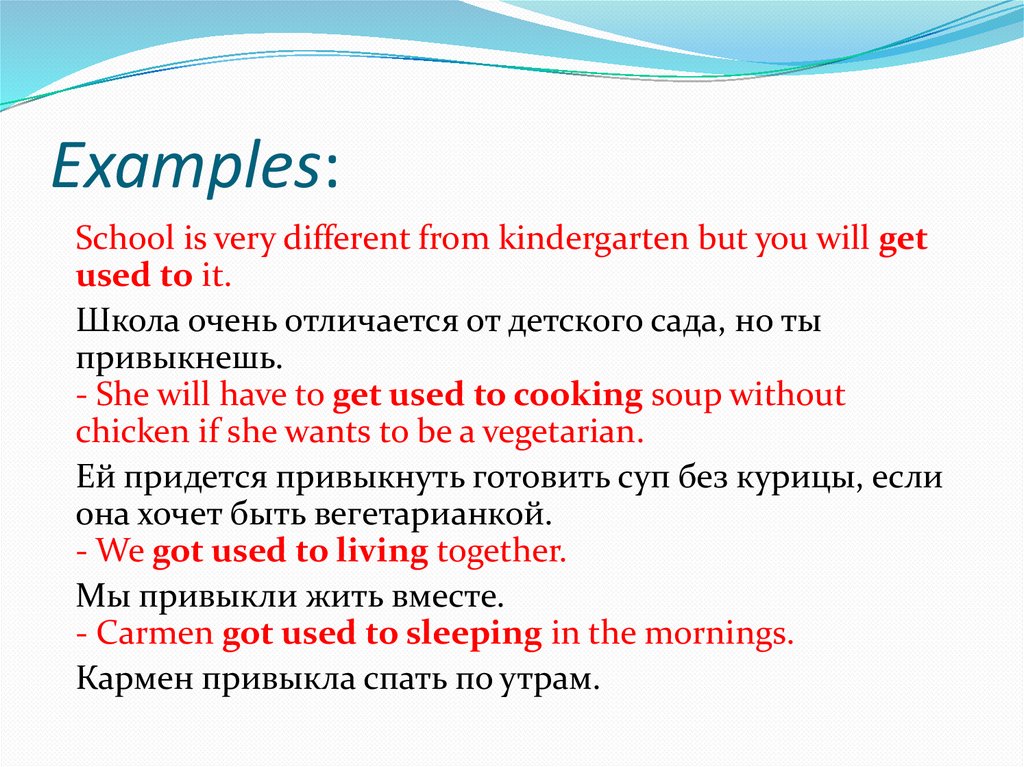 Examples:

School is very different from kindergarten but you will get used to it.

Школа очень отличается от детского сада, но ты привыкнешь.
- She will have to get used to cooking soup without chicken if she wants to be a vegetarian.

Ей придется привыкнуть готовить суп без курицы, если она хочет быть вегетарианкой.
- We got used to living together.

Мы привыкли жить вместе.
- Carmen got used to sleeping in the mornings.

Кармен привыкла спать по утрам.